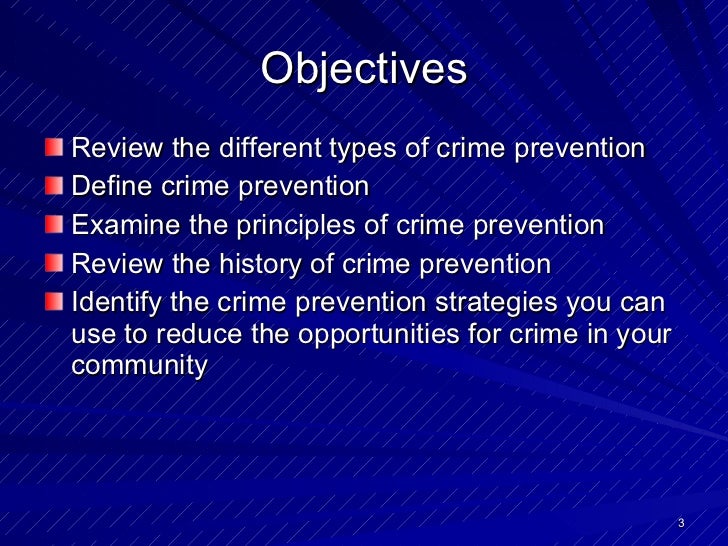 Objectives

Review the different types of crime prevention
Define crime prevention
Examine the principles of crime prevention
Review the history of crime prevention
Identify the crime prevention strategies you can use to reduce the opportunities for crime in your community

3